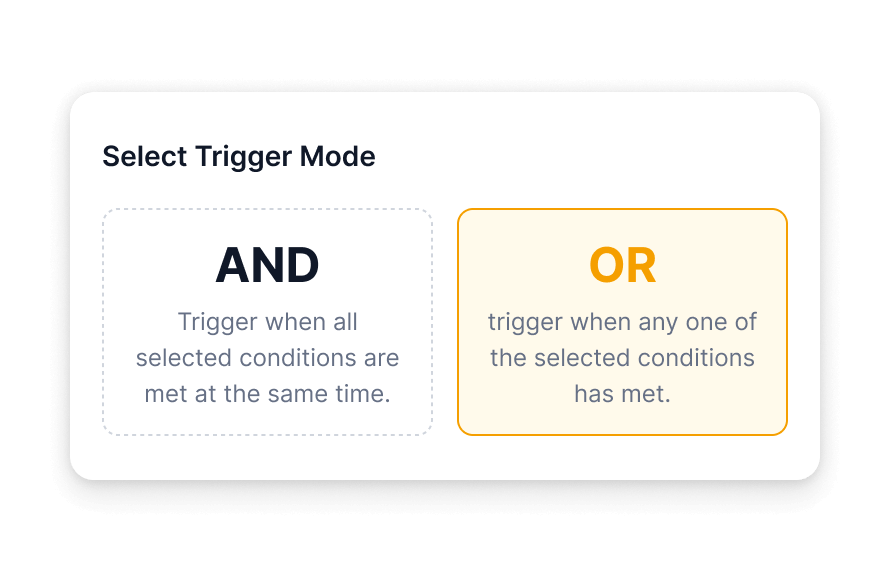 Select Trigger Mode

AND

Trigger when all selected conditions are met at the same time.

OR

trigger when any one of the selected conditions has met.